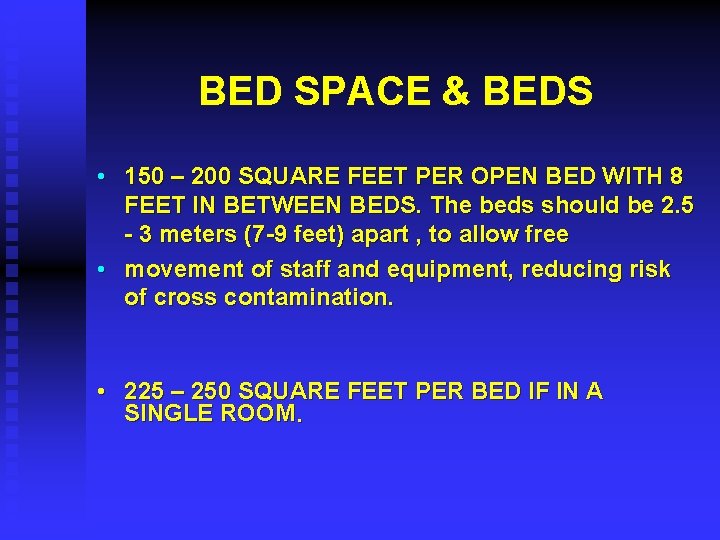 BED SPACE & BEDS

• 150 – 200 SQUARE FEET PER OPEN BED WITH 8 FEET IN BETWEEN BEDS. The beds should be 2.5 - 3 meters (7-9 feet) apart , to allow free

• movement of staff and equipment, reducing risk of cross contamination.

• 225 – 250 SQUARE FEET PER BED IF IN A SINGLE ROOM.